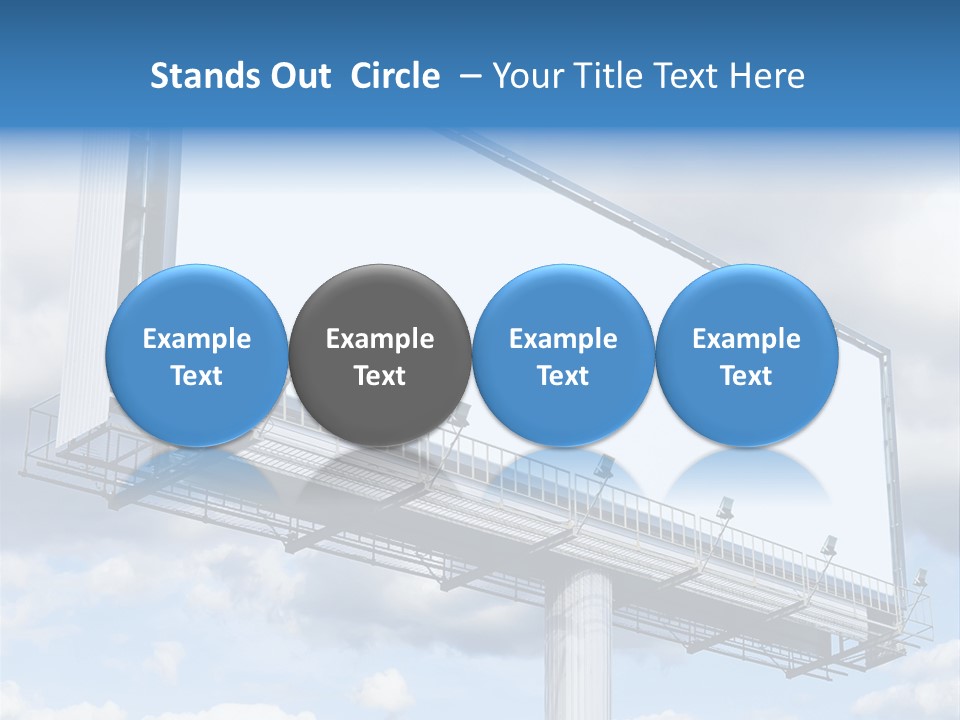 Stands Out Circle – Your Title Text Here

Example Text

Example Text

Example Text

Example Text